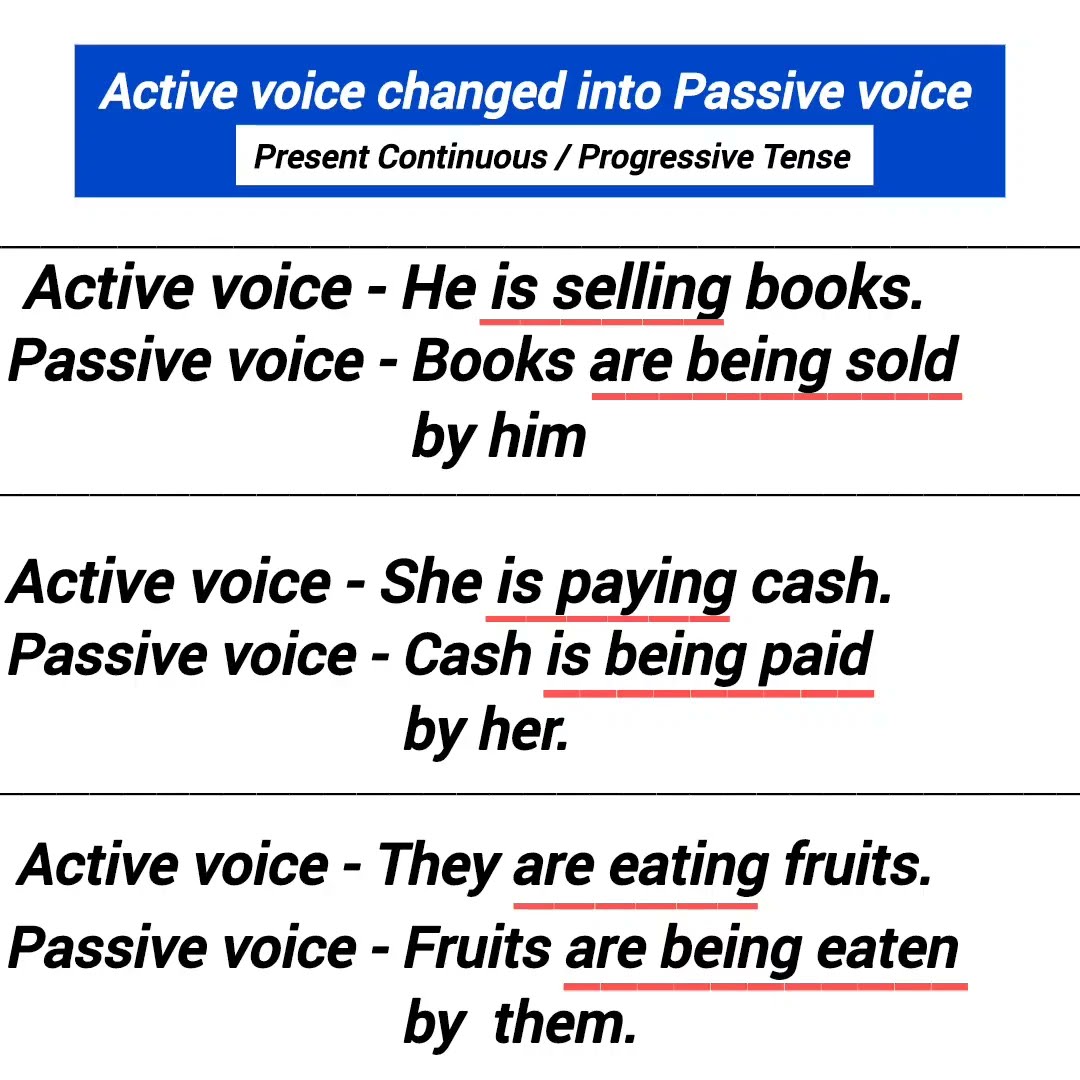 Active voice changed into Passive voice
Present Continuous / Progressive Tense

Active voice - He is selling books.
Passive voice - Books are being sold by him

Active voice - She is paying cash.
Passive voice - Cash is being paid by her.

Active voice - They are eating fruits.
Passive voice - Fruits are being eaten by them.